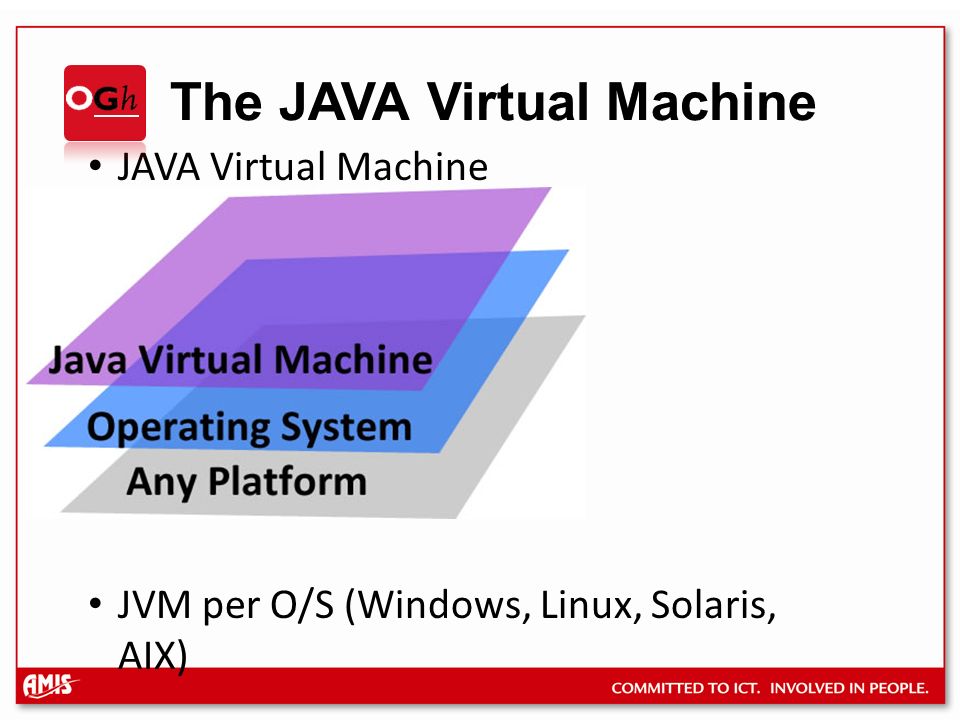 OGh

The JAVA Virtual Machine

• JAVA Virtual Machine

Java Virtual Machine
Operating System
Any Platform

• JVM per O/S (Windows, Linux, Solaris, AIX)

AMIS

COMMITTED TO ICT. INVOLVED IN PEOPLE.